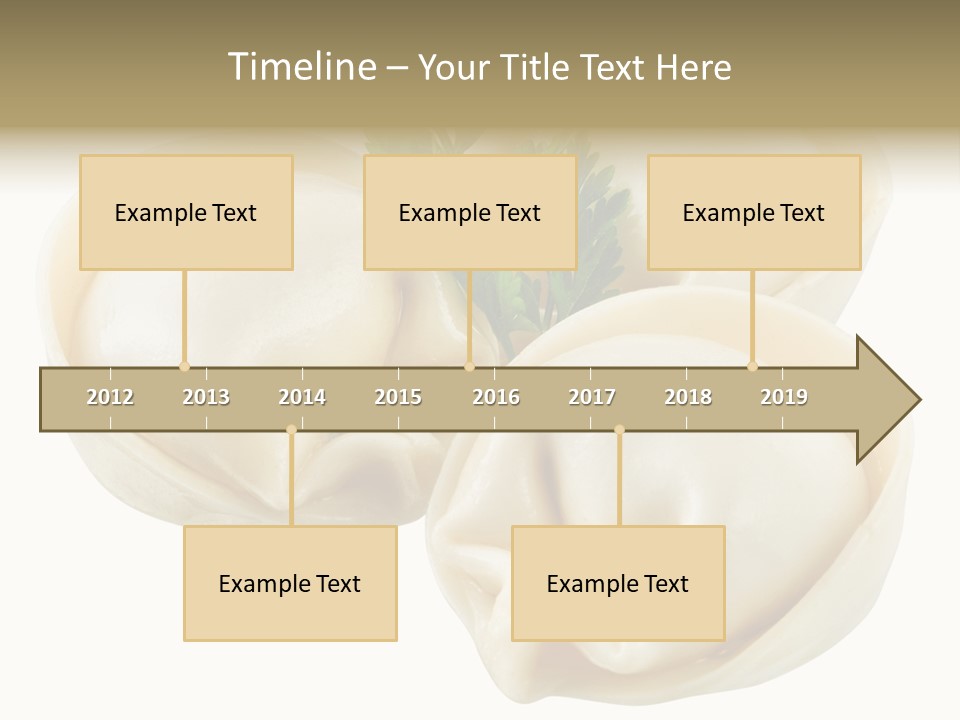 Timeline – Your Title Text Here

Example Text

Example Text

Example Text

2012 2013 2014 2015 2016 2017 2018 2019

Example Text

Example Text